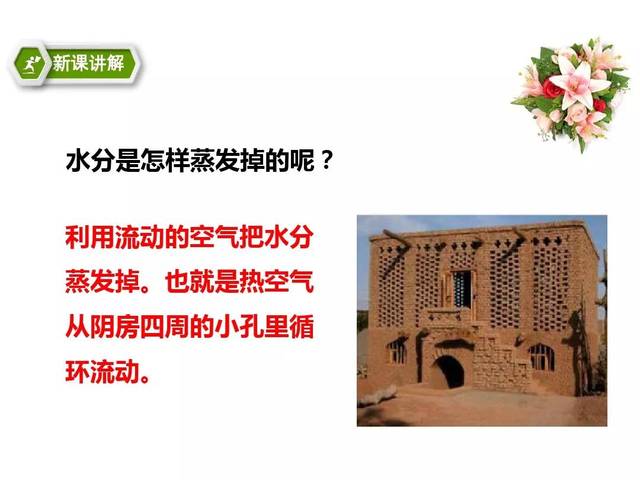 新课讲解

水分是怎样蒸发掉的呢？

利用流动的空气把水分蒸发掉。也就是热空气从阴房四周的小孔里循环流动。